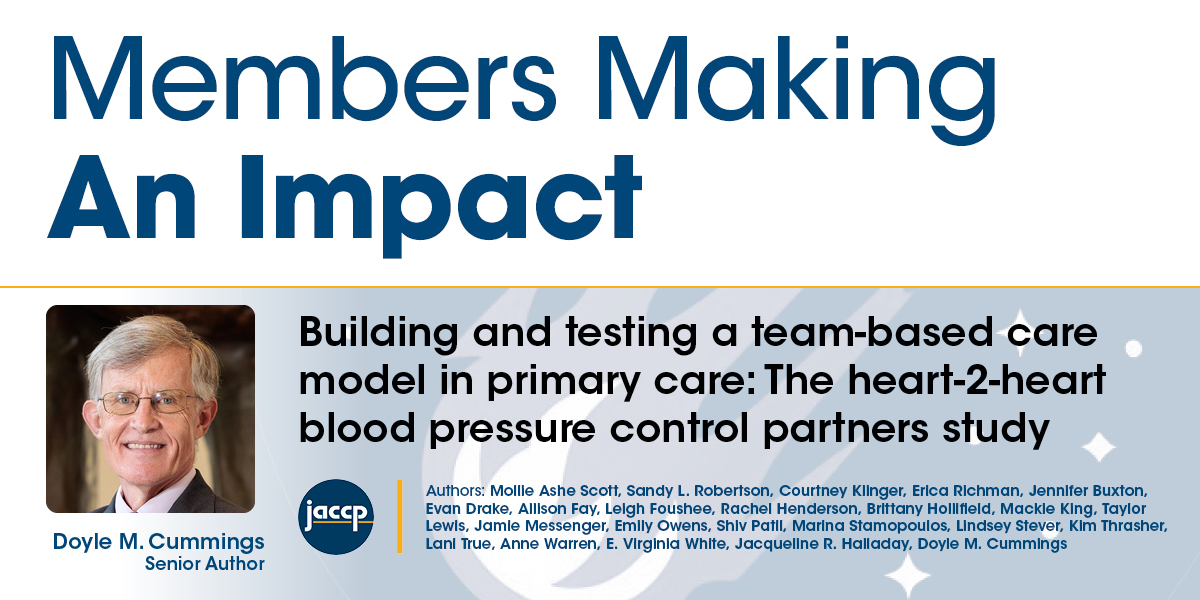 Members Making
An Impact

Doyle M. Cummings
Senior Author

Building and testing a team-based care model in primary care: The heart-2-heart blood pressure control partners study

jaccp

Authors: Mollie Ashe Scott, Sandy L. Robertson, Courtney Klinger, Erica Richman, Jennifer Buxton, Evan Drake, Allison Fay, Leigh Foushee, Rachel Henderson, Brittany Hollifield, Mackie King, Taylor Lewis, Jamie Messenger, Emily Owens, Shiv Patil, Marina Stamopoulos, Lindsey Stever, Kim Thrasher, Lani True, Anne Warren, E. Virginia White, Jacqueline R. Halladay, Doyle M. Cummings